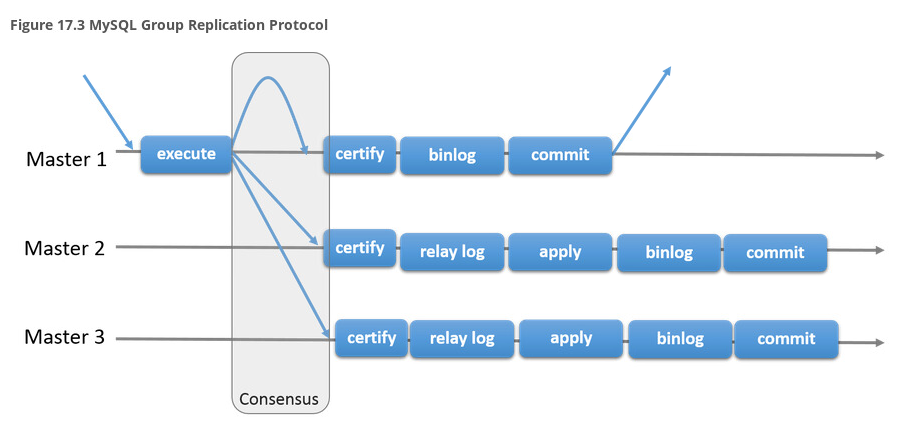 Figure 17.3 MySQL Group Replication Protocol

Master 1
execute
certify
binlog
commit

Master 2
certify
relay log
apply
binlog
commit

Master 3
certify
relay log
apply
binlog
commit

Consensus